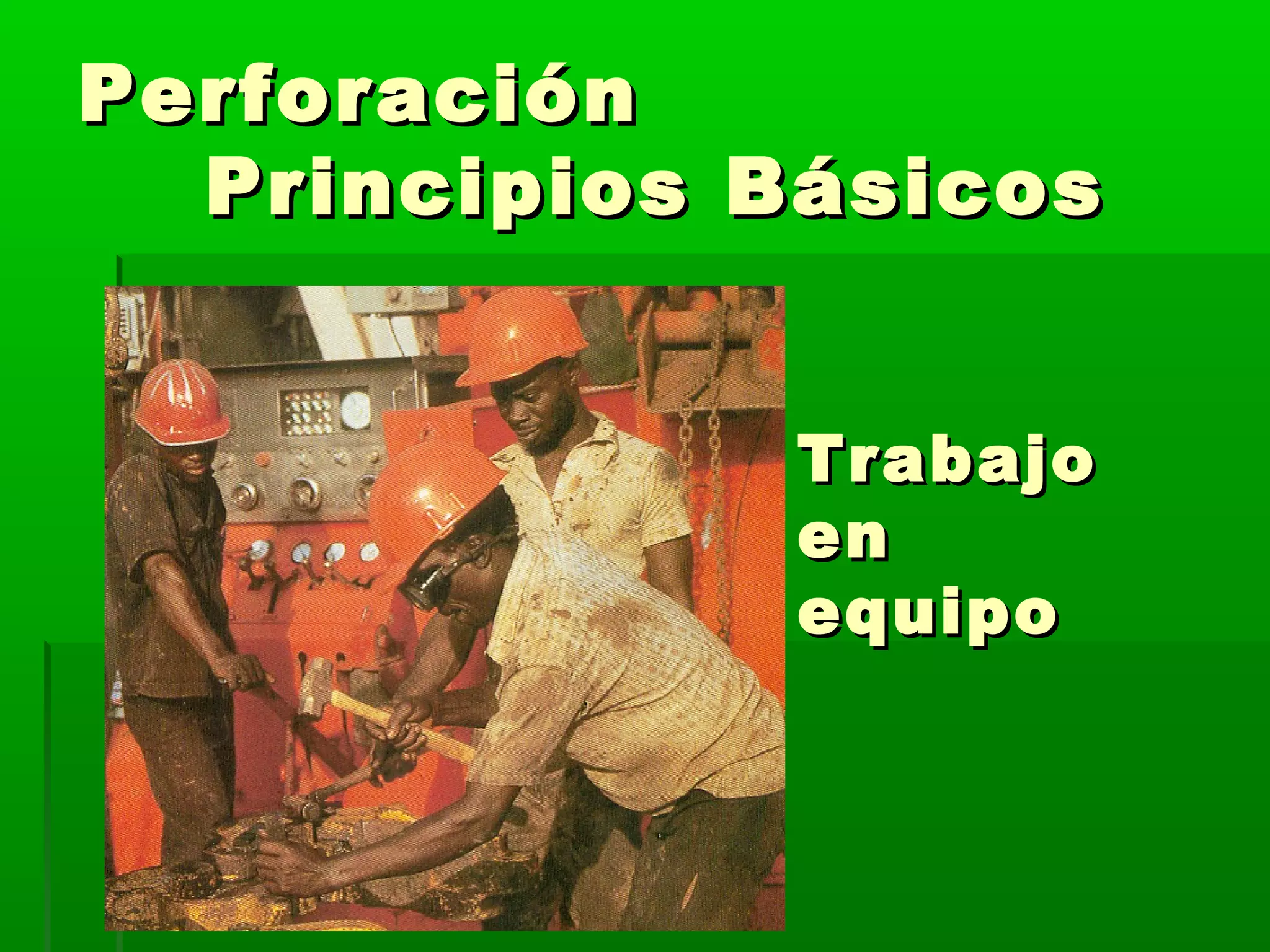 Perforación
Principios Básicos

Trabajo en equipo